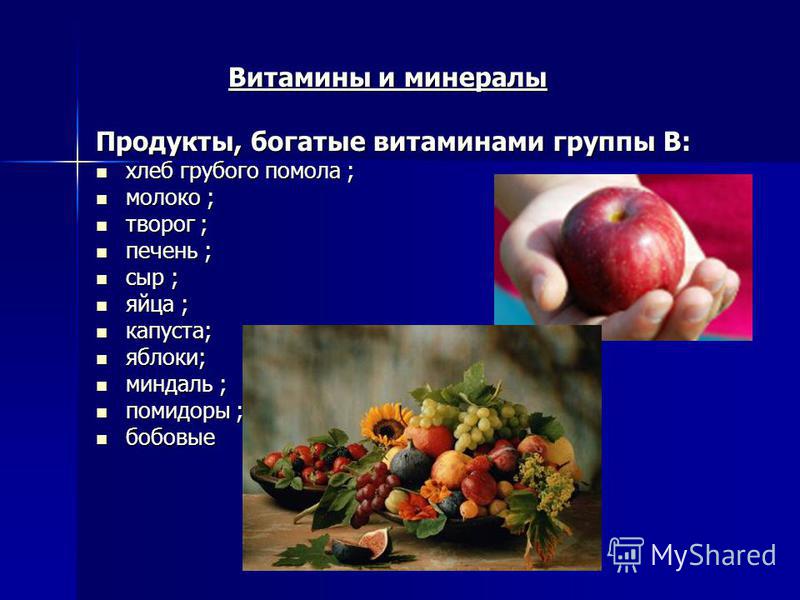 Витамины и минералы

Продукты, богатые витаминами группы В:
- хлеб грубого помола ;
- молоко ;
- творог ;
- печень ;
- сыр ;
- яйца ;
- капуста;
- яблоки;
- миндаль ;
- помидоры ;
- бобовые

MyShared